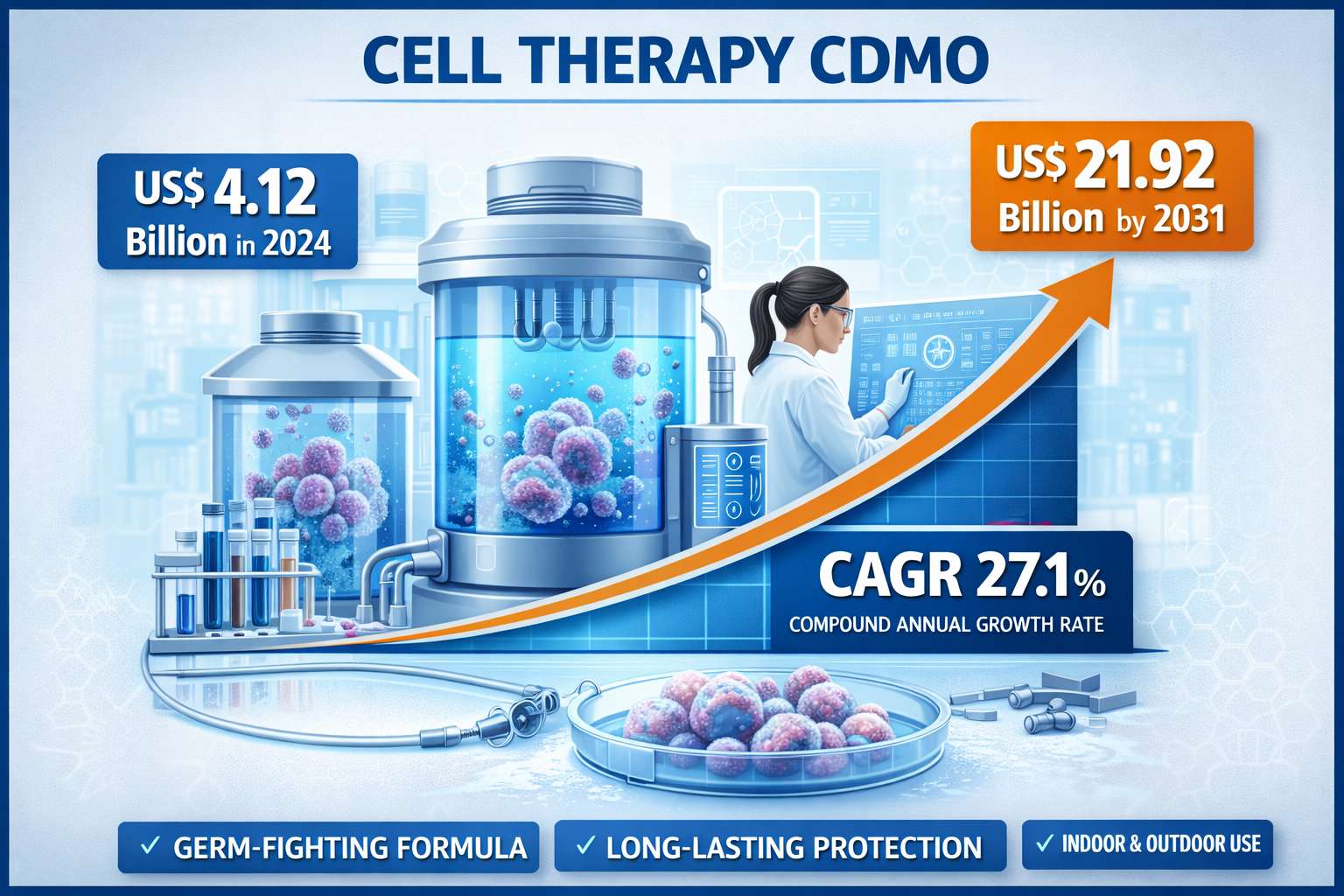 CELL THERAPY CDMO

US$ 4.12
Billion in 2024

US$ 21.92
Billion by 2031

CAGR 27.1%
COMPOUND ANNUAL GROWTH RATE

✓ GERM-FIGHTING FORMULA

✓ LONG-LASTING PROTECTION

✓ INDOOR & OUTDOOR USE